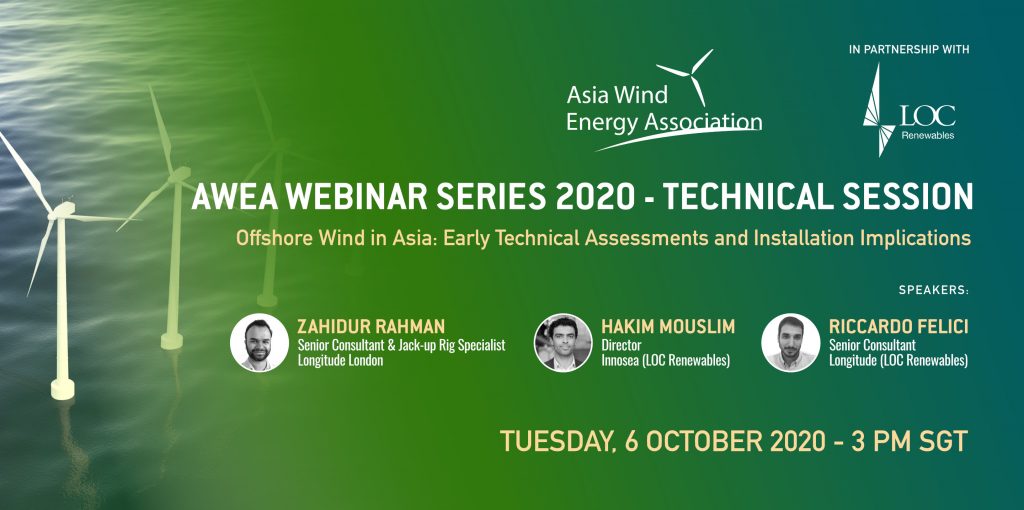 Asia Wind Energy Association

IN PARTNERSHIP WITH

LOC Renewables

AWEA WEBINAR SERIES 2020 - TECHNICAL SESSION

Offshore Wind in Asia: Early Technical Assessments and Installation Implications

SPEAKERS:

ZAHIDUR RAHMAN
Senior Consultant & Jack-up Rig Specialist
Longitude London

HAKIM MOUSLIM
Director
Innosea (LOC Renewables)

RICCARDO FELICI
Senior Consultant
Longitude (LOC Renewables)

TUESDAY, 6 OCTOBER 2020 - 3 PM SGT